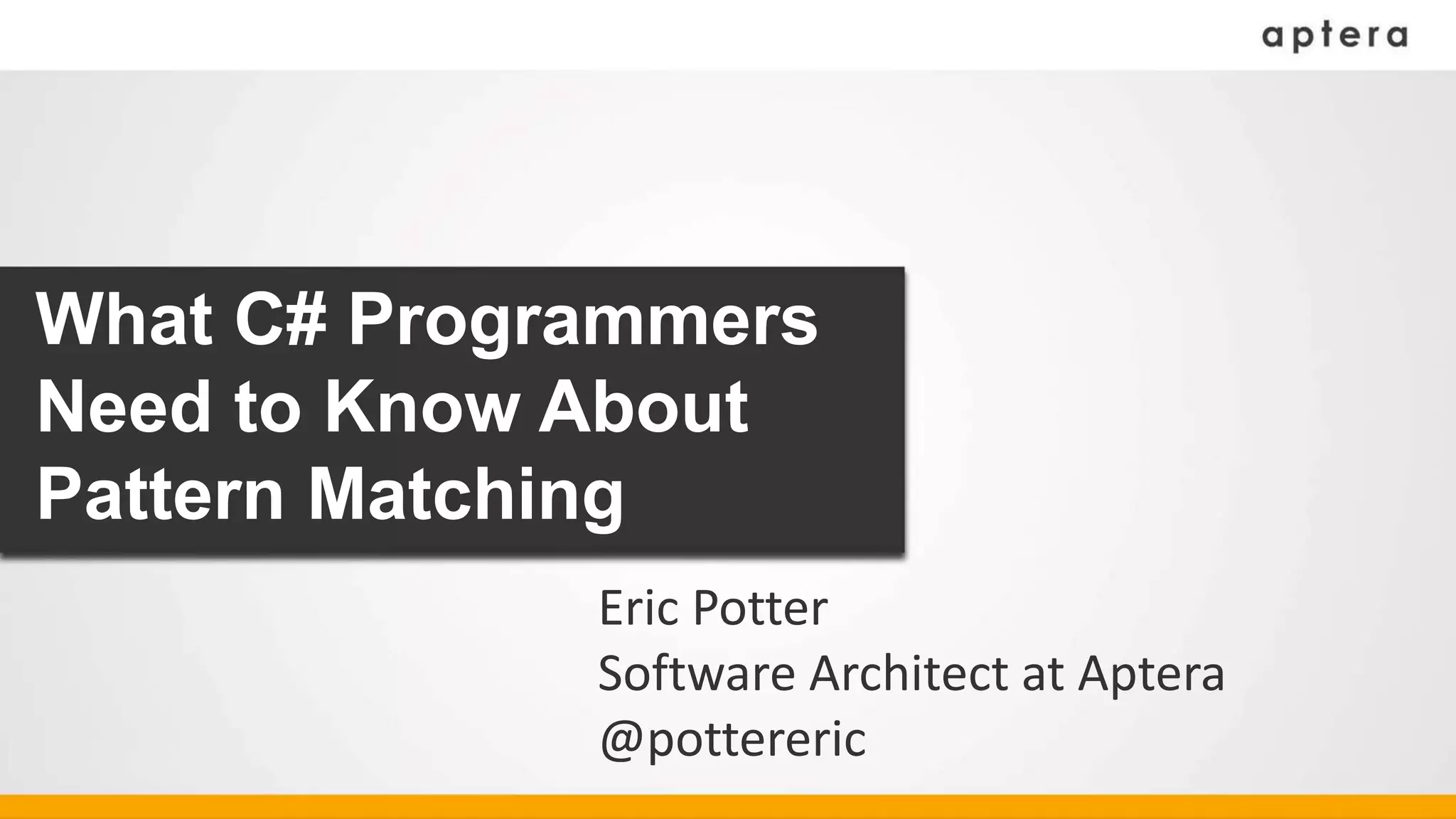 aptera

What C# Programmers Need to Know About Pattern Matching

Eric Potter
Software Architect at Aptera
@pottereric